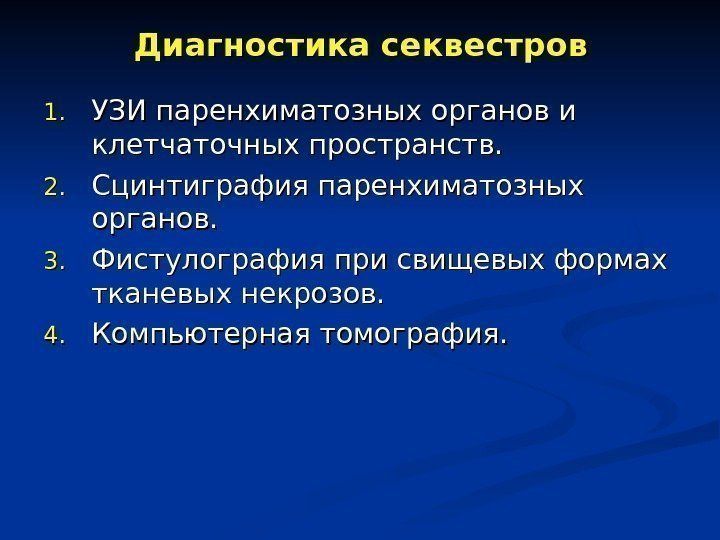 Диагностика секвестров

1. УЗИ паренхиматозных органов и клетчаточных пространств.
2. Сцинтиграфия паренхиматозных органов.
3. Фистулография при свищевых формах тканевых некрозов.
4. Компьютерная томография.